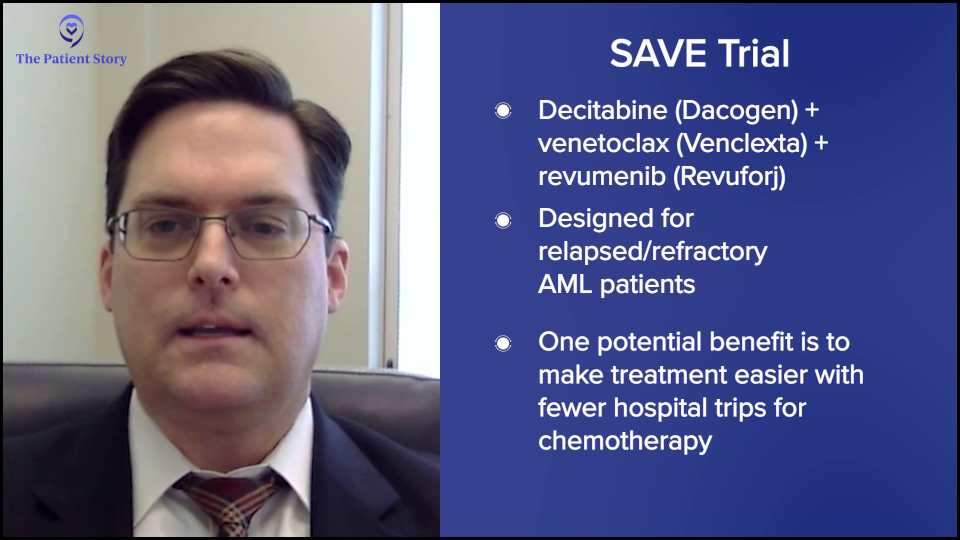 The Patient Story

SAVE Trial

Decitabine (Dacogen) + venetoclax (Venclexta) + revumenib (Revuforj)

Designed for relapsed/refractory AML patients

One potential benefit is to make treatment easier with fewer hospital trips for chemotherapy